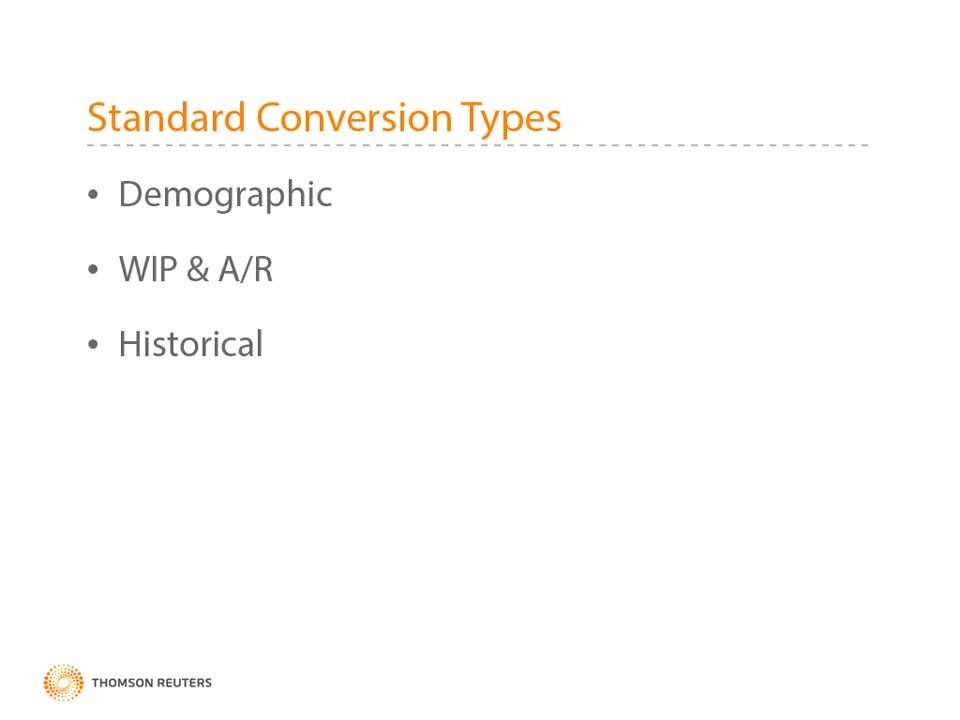 Standard Conversion Types

• Demographic

• WIP & A/R

• Historical

THOMSON REUTERS